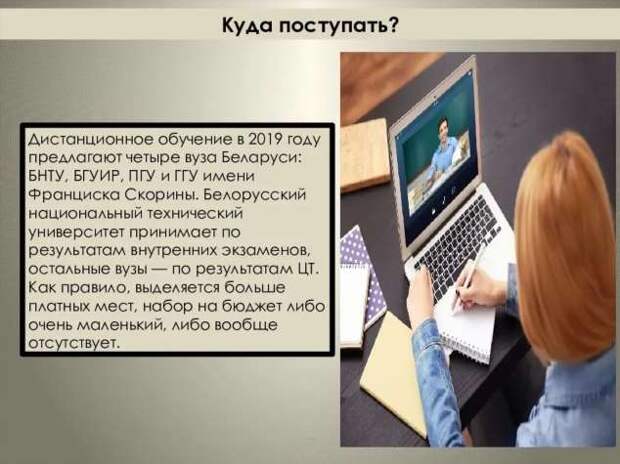 Куда поступать?

Дистанционное обучение в 2019 году предлагают четыре вуза Беларуси: БНТУ, БГУИР, ПГУ и ГГУ имени Франциска Скорины. Белорусский национальный технический университет принимает по результатам внутренних экзаменов, остальные вузы — по результатам ЦТ. Как правило, выделяется больше платных мест, набор на бюджет либо очень маленький, либо вообще отсутствует.